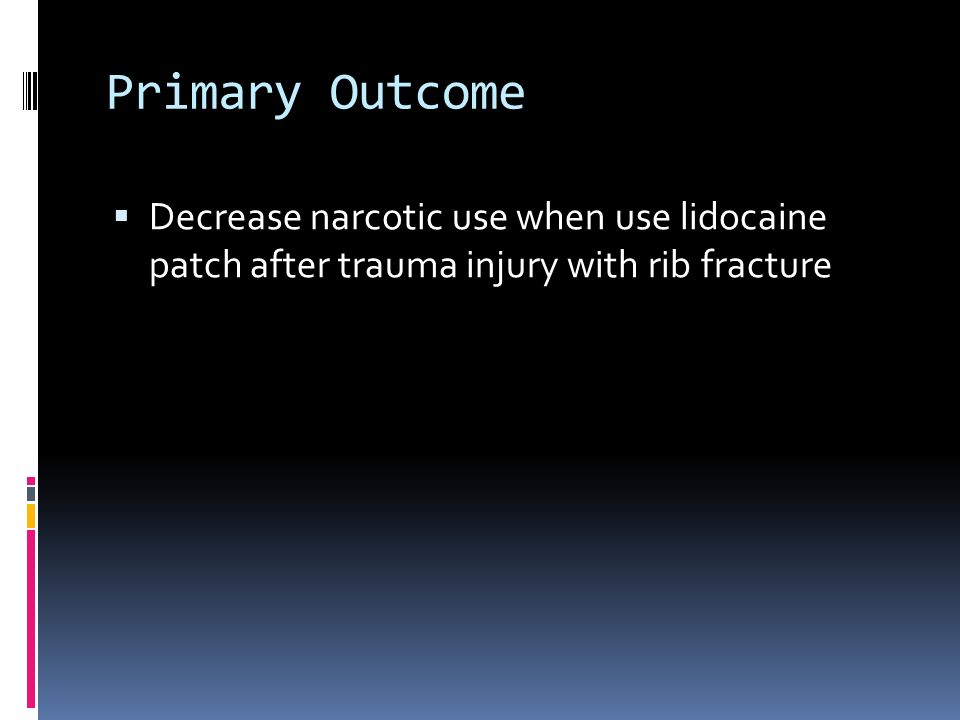 Primary Outcome

▪ Decrease narcotic use when use lidocaine patch after trauma injury with rib fracture